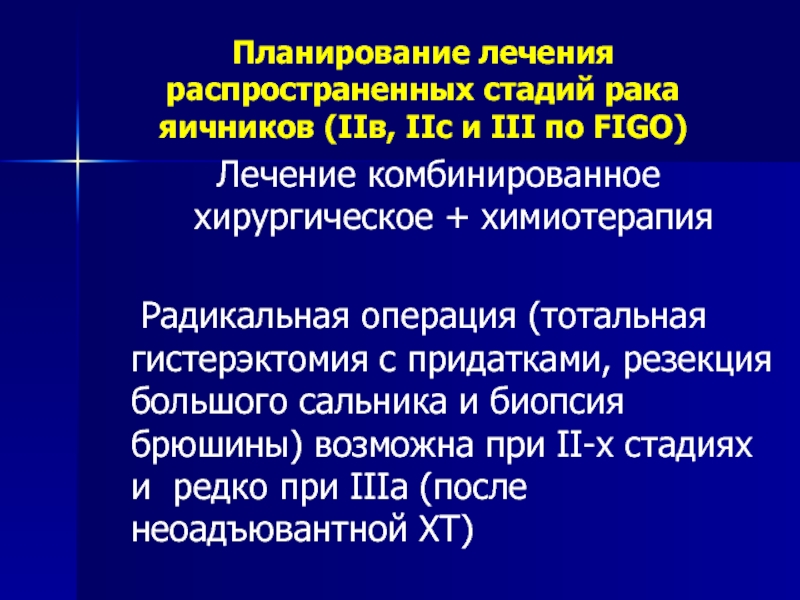 Планирование лечения распространенных стадий рака яичников (IIв, IIс и III по FIGO)

Лечение комбинированное хирургическое + химиотерапия

Радикальная операция (тотальная гистерэктомия с придатками, резекция большого сальника и биопсия брюшины) возможна при II-х стадиях и редко при IIIа (после неоадъювантной ХТ)